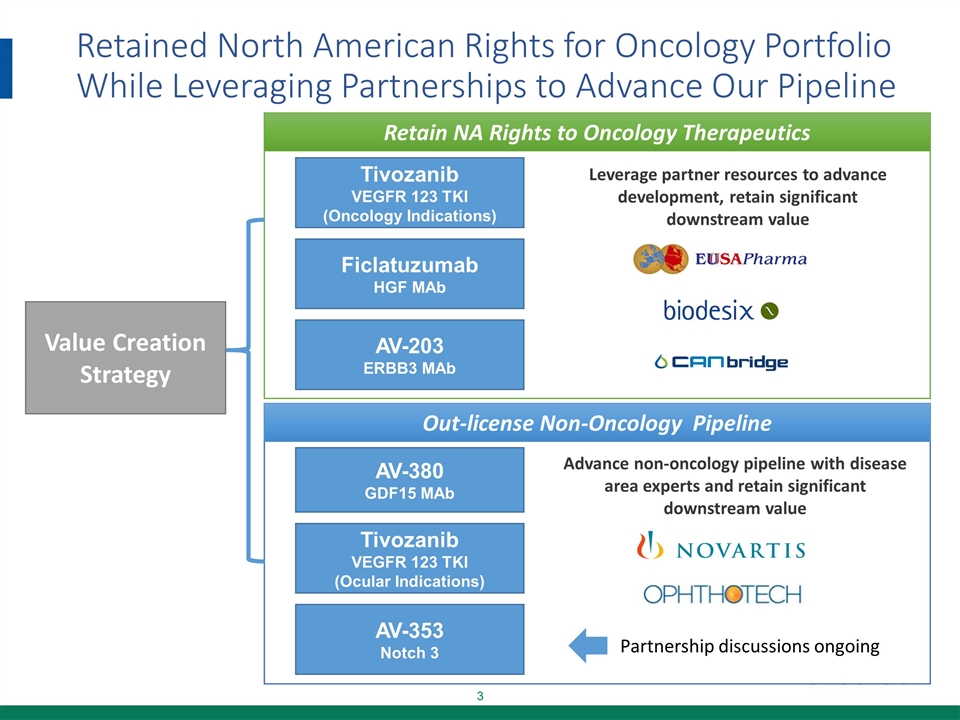 Retained North American Rights for Oncology Portfolio While Leveraging Partnerships to Advance Our Pipeline

Value Creation Strategy

Retain NA Rights to Oncology Therapeutics

Tivozanib
VEGFR 123 TKI
(Oncology Indications)

Ficlatuzumab
HGF MAb

AV-203
ERBB3 MAb

Leverage partner resources to advance development, retain significant downstream value

EUSAPharma

biodesix

CANbridge

Out-license Non-Oncology Pipeline

AV-380
GDF15 MAb

Tivozanib
VEGFR 123 TKI
(Ocular Indications)

AV-353
Notch 3

Advance non-oncology pipeline with disease area experts and retain significant downstream value

NOVARTIS

OPHTHOTECH

Partnership discussions ongoing

3